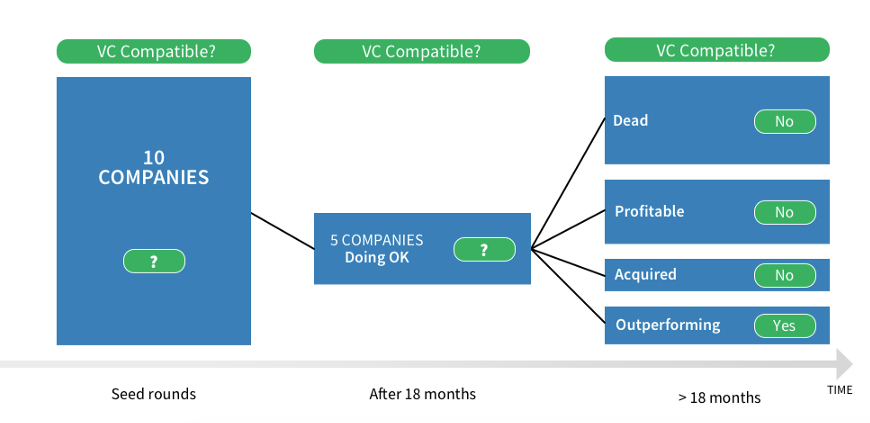 VC Compatible?

10 COMPANIES

?

VC Compatible?

5 COMPANIES Doing OK

?

VC Compatible?

Dead

No

Profitable

No

Acquired

No

Outperforming

Yes

Seed rounds

After 18 months

> 18 months

TIME